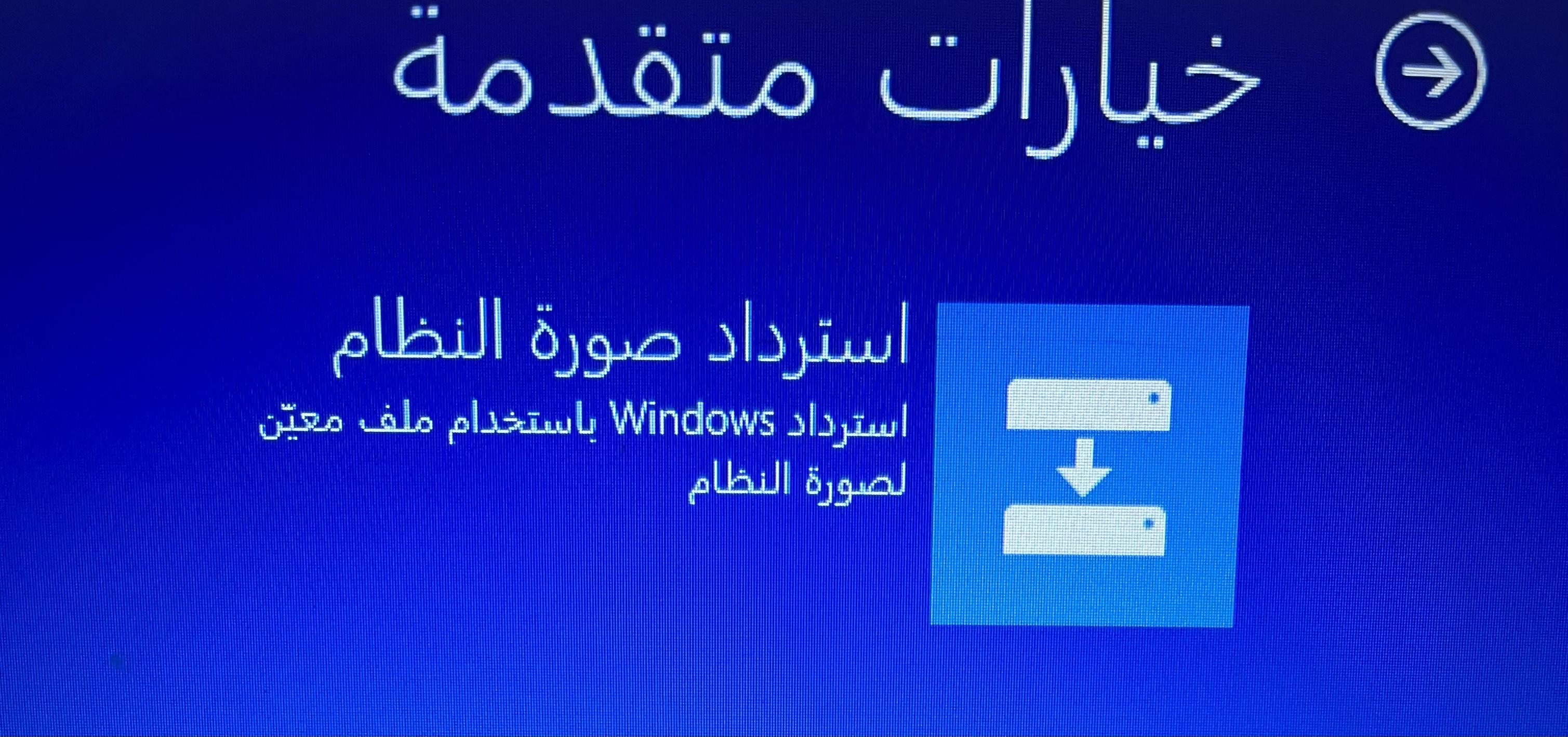 خيارات متقدمة

استرداد صورة النظام

استرداد Windows باستخدام ملف معيّن لصورة النظام